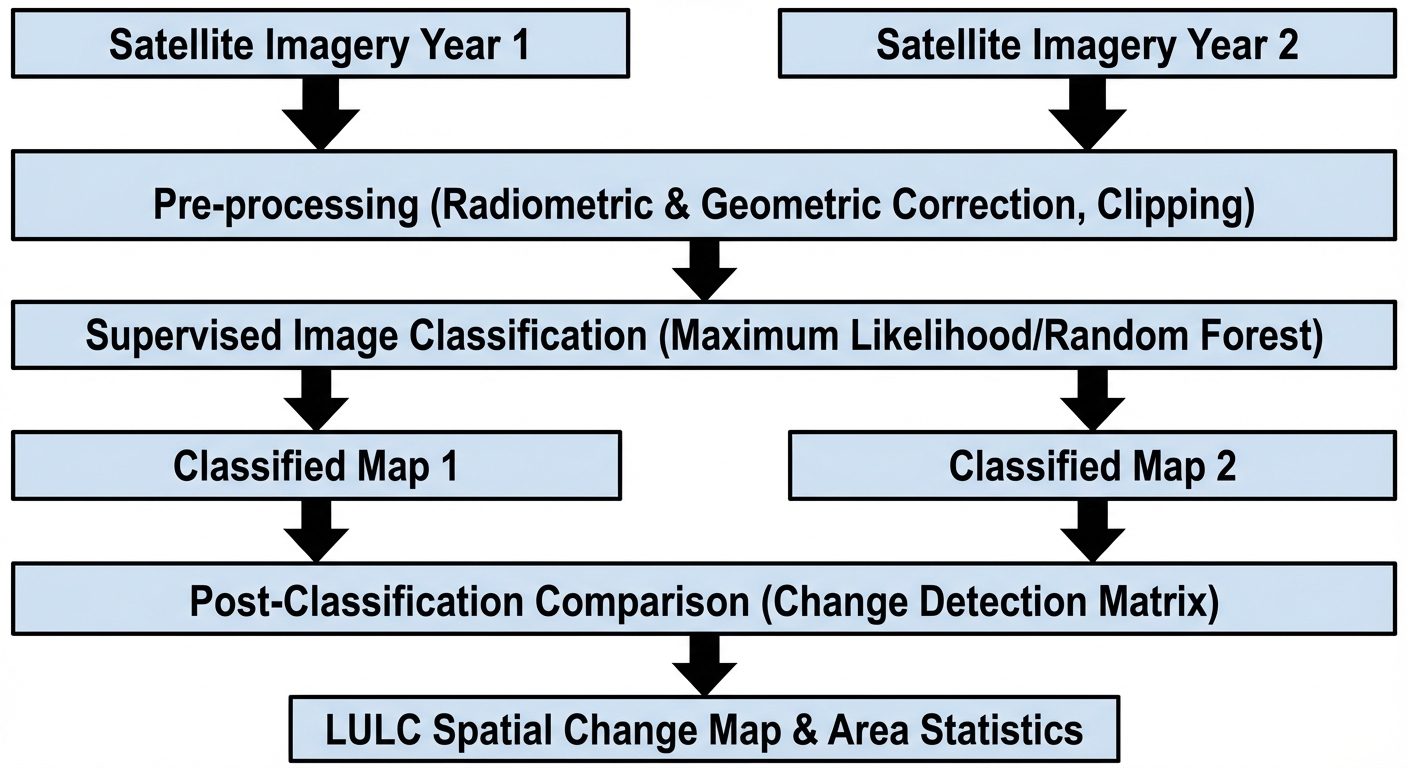 Satellite Imagery Year 1

Satellite Imagery Year 2

Pre-processing (Radiometric & Geometric Correction, Clipping)

Supervised Image Classification (Maximum Likelihood/Random Forest)

Classified Map 1

Classified Map 2

Post-Classification Comparison (Change Detection Matrix)

LULC Spatial Change Map & Area Statistics